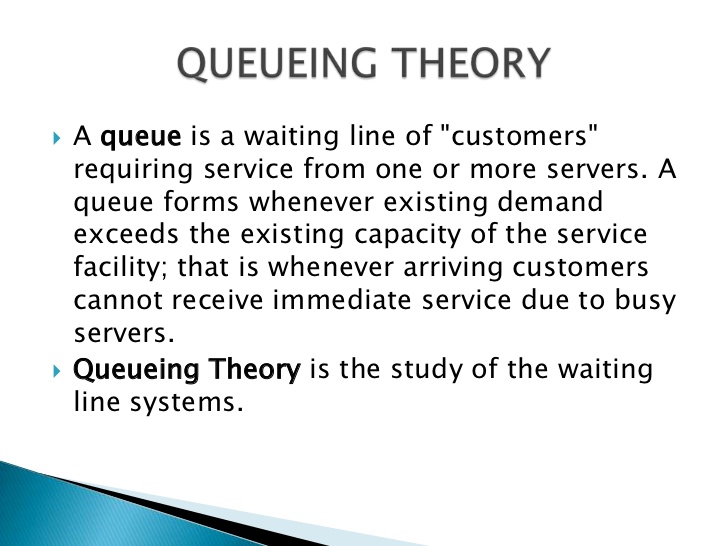 QUEUEING THEORY

A queue is a waiting line of "customers" requiring service from one or more servers. A queue forms whenever existing demand exceeds the existing capacity of the service facility; that is whenever arriving customers cannot receive immediate service due to busy servers.

Queueing Theory is the study of the waiting line systems.